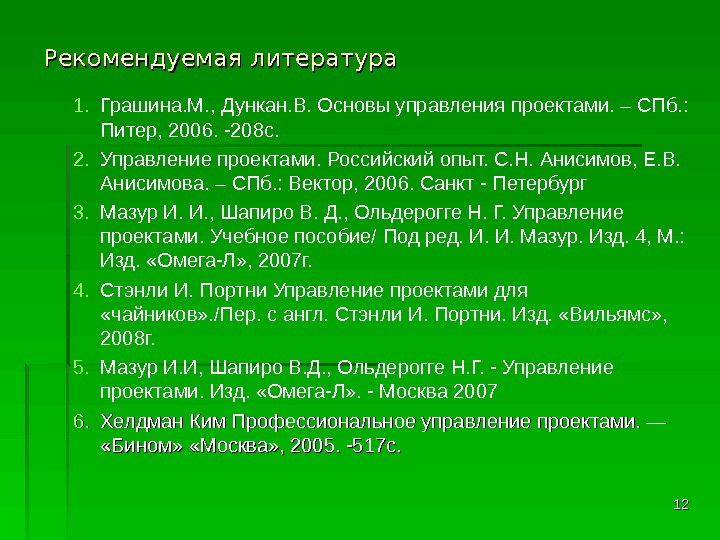 Рекомендуемая литература

1. Грашина.М., Дункан.В. Основы управления проектами. – СПб.: Питер, 2006. -208с.
2. Управление проектами. Российский опыт. С.Н. Анисимов, Е.В. Анисимова. – СПб.: Вектор, 2006. Санкт - Петербург
3. Мазур И. И., Шапиро В. Д., Ольдерогге Н. Г. Управление проектами. Учебное пособие/ Под ред. И. И. Мазур. Изд. 4, М.: Изд. «Омега-Л», 2007г.
4. Стэнли И. Портни Управление проектами для «чайников»./Пер. с англ. Стэнли И. Портни. Изд. «Вильямс», 2008г.
5. Мазур И.И, Шапиро В.Д., Ольдерогге Н.Г. - Управление проектами. Изд. «Омега-Л». - Москва 2007
6. Хелдман Ким Профессиональное управление проектами. — «Бином» «Москва», 2005. -517с.

12